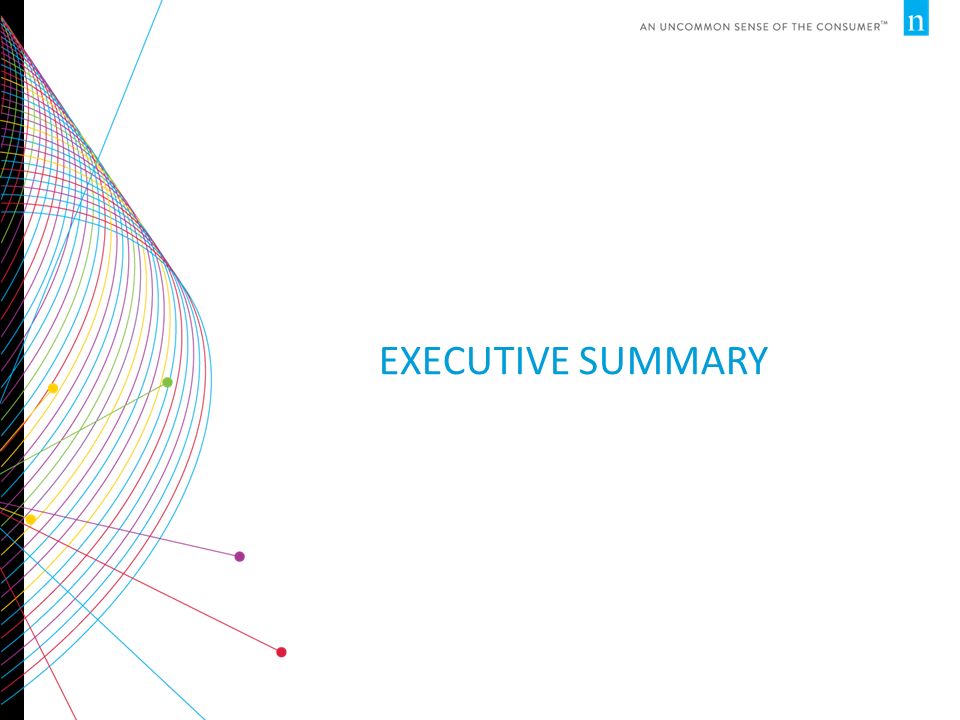 AN UNCOMMON SENSE OF THE CONSUMER™

n

EXECUTIVE SUMMARY